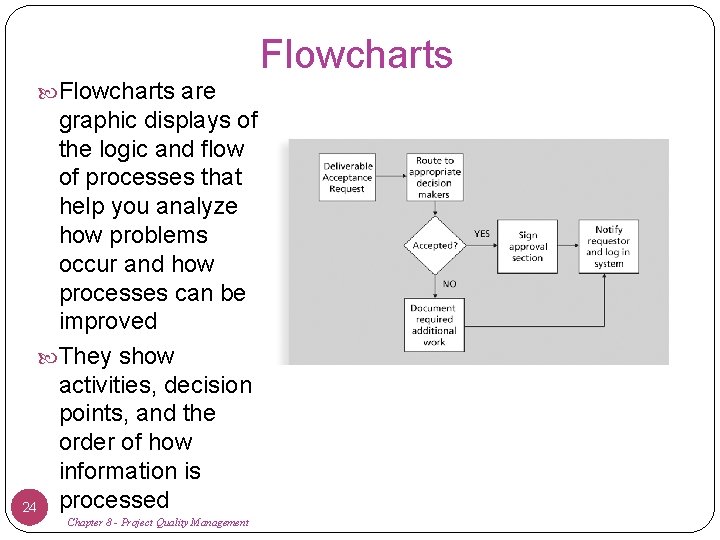 Flowcharts

Flowcharts are graphic displays of the logic and flow of processes that help you analyze how problems occur and how processes can be improved

They show activities, decision points, and the order of how information is processed

Deliverable Acceptance Request

Route to appropriate decision makers

Accepted?

YES

Sign approval section

Notify requestor and log in system

NO

Document required additional work

24

Chapter 8 - Project Quality Management